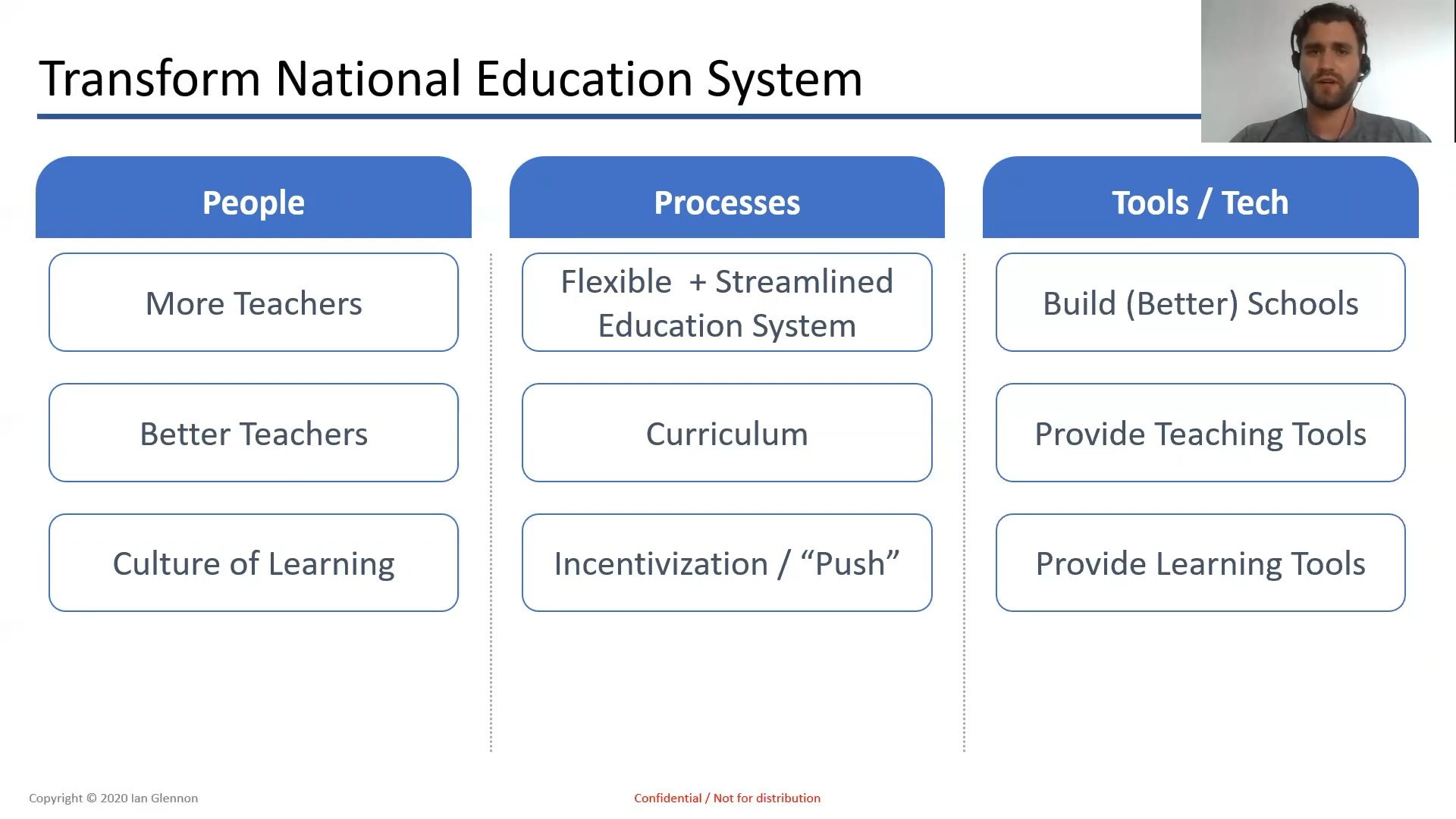 Transform National Education System

People

More Teachers

Better Teachers

Culture of Learning

Processes

Flexible + Streamlined Education System

Curriculum

Incentivization / “Push”

Tools / Tech

Build (Better) Schools

Provide Teaching Tools

Provide Learning Tools

Copyright © 2020 Ian Glennon

Confidential / Not for distribution